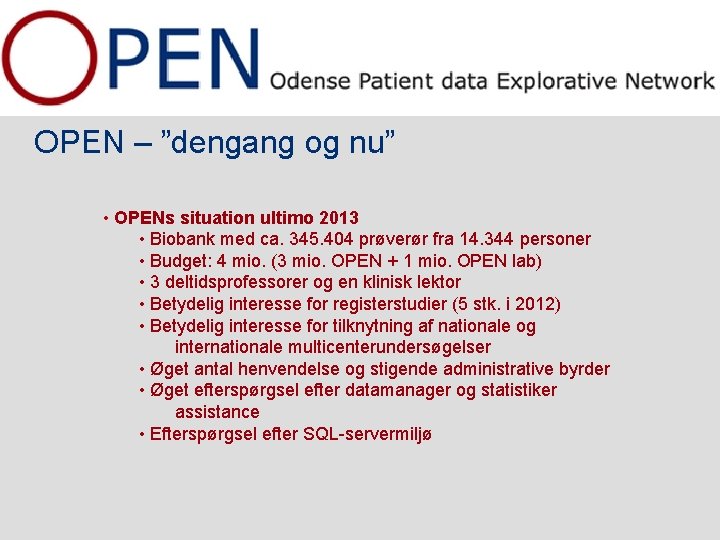 OPEN Odense Patient data Explorative Network

OPEN – ”dengang og nu”

• OPENs situation ultimo 2013
• Biobank med ca. 345.404 prøverør fra 14.344 personer
• Budget: 4 mio. (3 mio. OPEN + 1 mio. OPEN lab)
• 3 deltidsprofessorer og en klinisk lektor
• Betydelig interesse for registerstudier (5 stk. i 2012)
• Betydelig interesse for tilknytning af nationale og internationale multicenterundersøgelser
• Øget antal henvendelse og stigende administrative byrder
• Øget efterspørgsel efter datamanager og statistiker assistance
• Efterspørgsel efter SQL-servermiljø